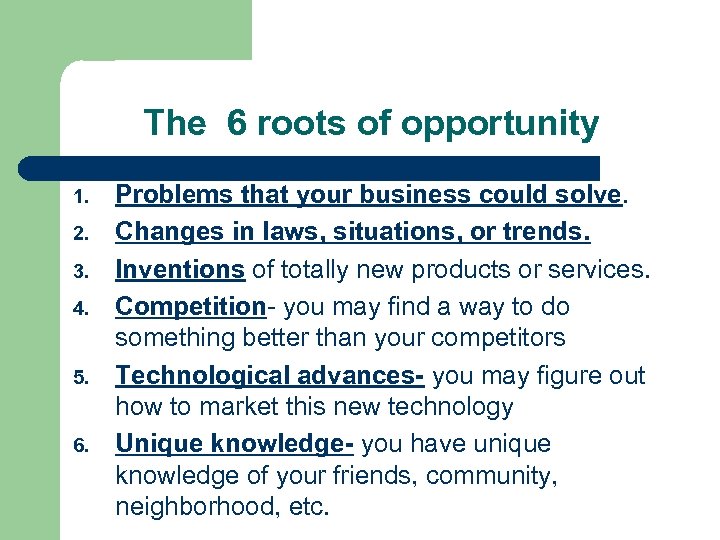 The 6 roots of opportunity

1. Problems that your business could solve.
2. Changes in laws, situations, or trends.
3. Inventions of totally new products or services.
4. Competition- you may find a way to do something better than your competitors
5. Technological advances- you may figure out how to market this new technology
6. Unique knowledge- you have unique knowledge of your friends, community, neighborhood, etc.